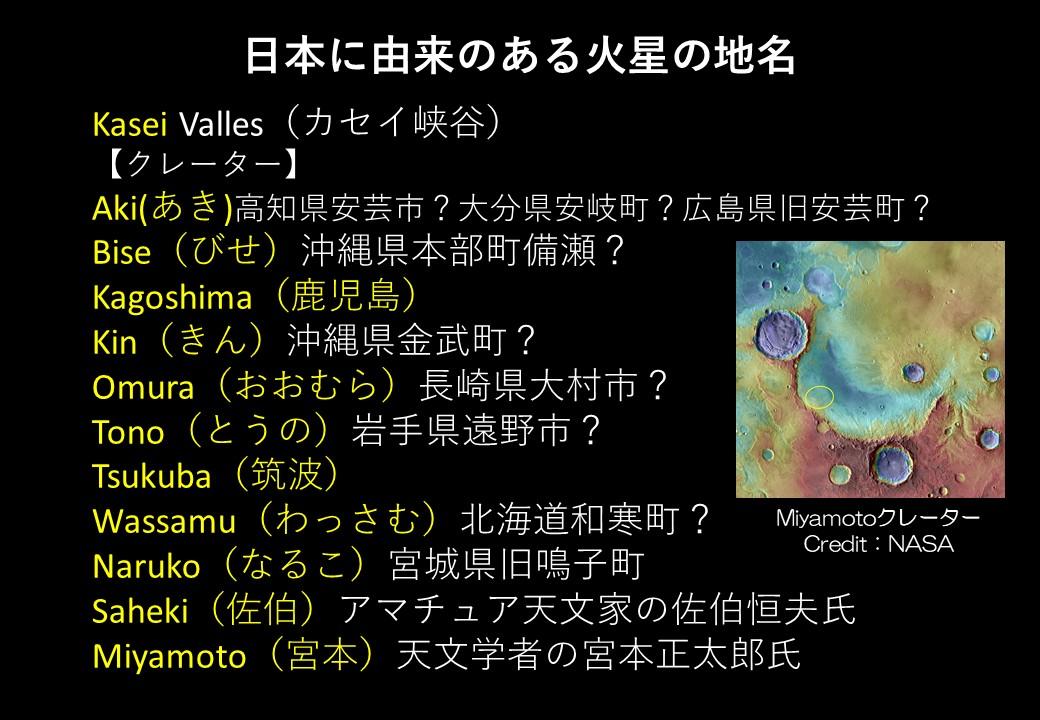 日本に由来のある火星の地名

Kasei Valles（カセイ峡谷）
【クレーター】
Aki(あき)高知県安芸市？大分県安岐町？広島県旧安芸町？
Bise（びせ）沖縄県本部町備瀬？
Kagoshima（鹿児島）
Kin（きん）沖縄県金武町？
Omura（おおむら）長崎県大村市？
Tono（とうの）岩手県遠野市？
Tsukuba（筑波）
Wassamu（わっさむ）北海道和寒町？
Naruko（なるこ）宮城県旧鳴子町
Saheki（佐伯）アマチュア天文家の佐伯恒夫氏
Miyamoto（宮本）天文学者の宮本正太郎氏

Miyamotoクレーター
Credit：NASA